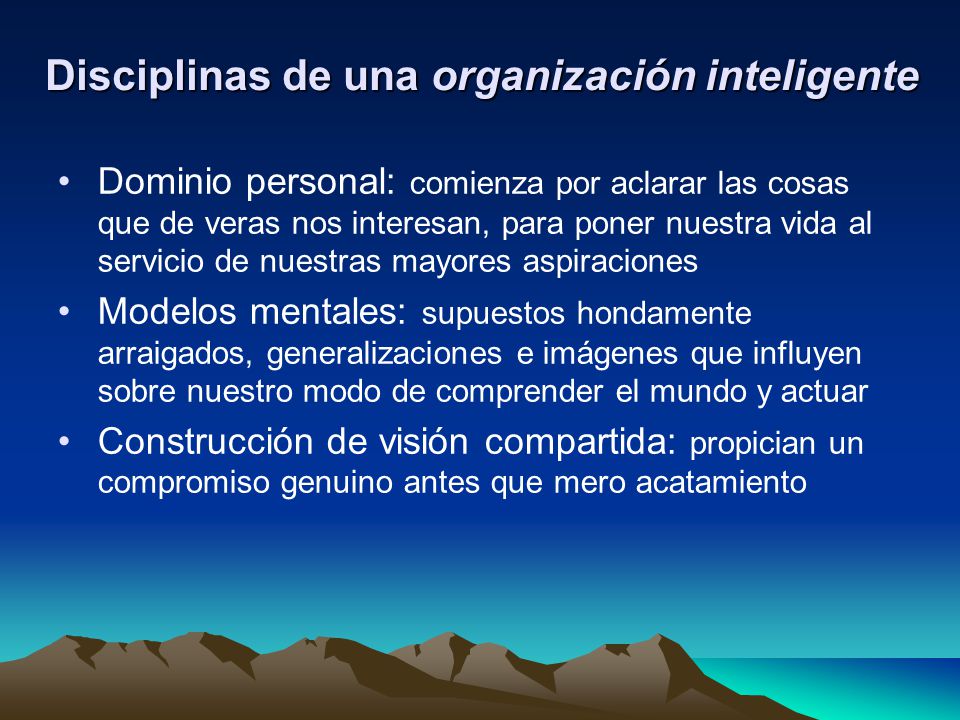 Disciplinas de una organización inteligente

• Dominio personal: comienza por aclarar las cosas que de veras nos interesan, para poner nuestra vida al servicio de nuestras mayores aspiraciones
• Modelos mentales: supuestos hondamente arraigados, generalizaciones e imágenes que influyen sobre nuestro modo de comprender el mundo y actuar
• Construcción de visión compartida: propician un compromiso genuino antes que mero acatamiento